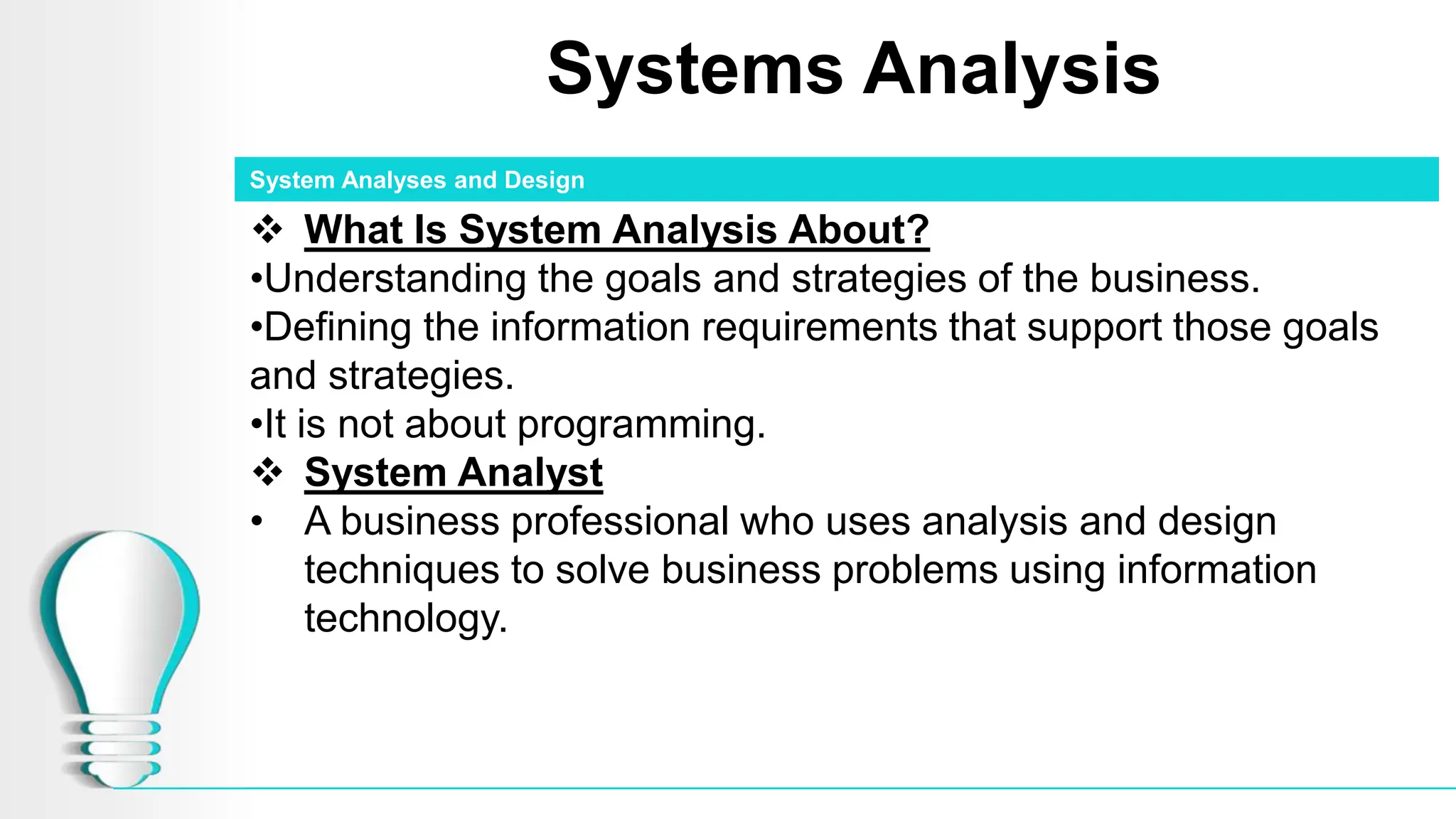 Systems Analysis

System Analyses and Design

❖ What Is System Analysis About?

•Understanding the goals and strategies of the business.

•Defining the information requirements that support those goals and strategies.

•It is not about programming.

❖ System Analyst

• A business professional who uses analysis and design techniques to solve business problems using information technology.